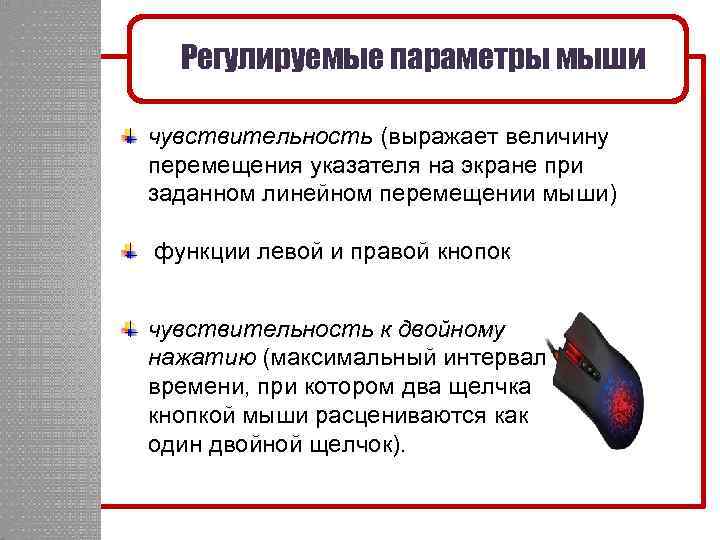 Регулируемые параметры мыши

чувствительность (выражает величину перемещения указателя на экране при заданном линейном перемещении мыши)

функции левой и правой кнопок

чувствительность к двойному нажатию (максимальный интервал времени, при котором два щелчка кнопкой мыши расцениваются как один двойной щелчок).